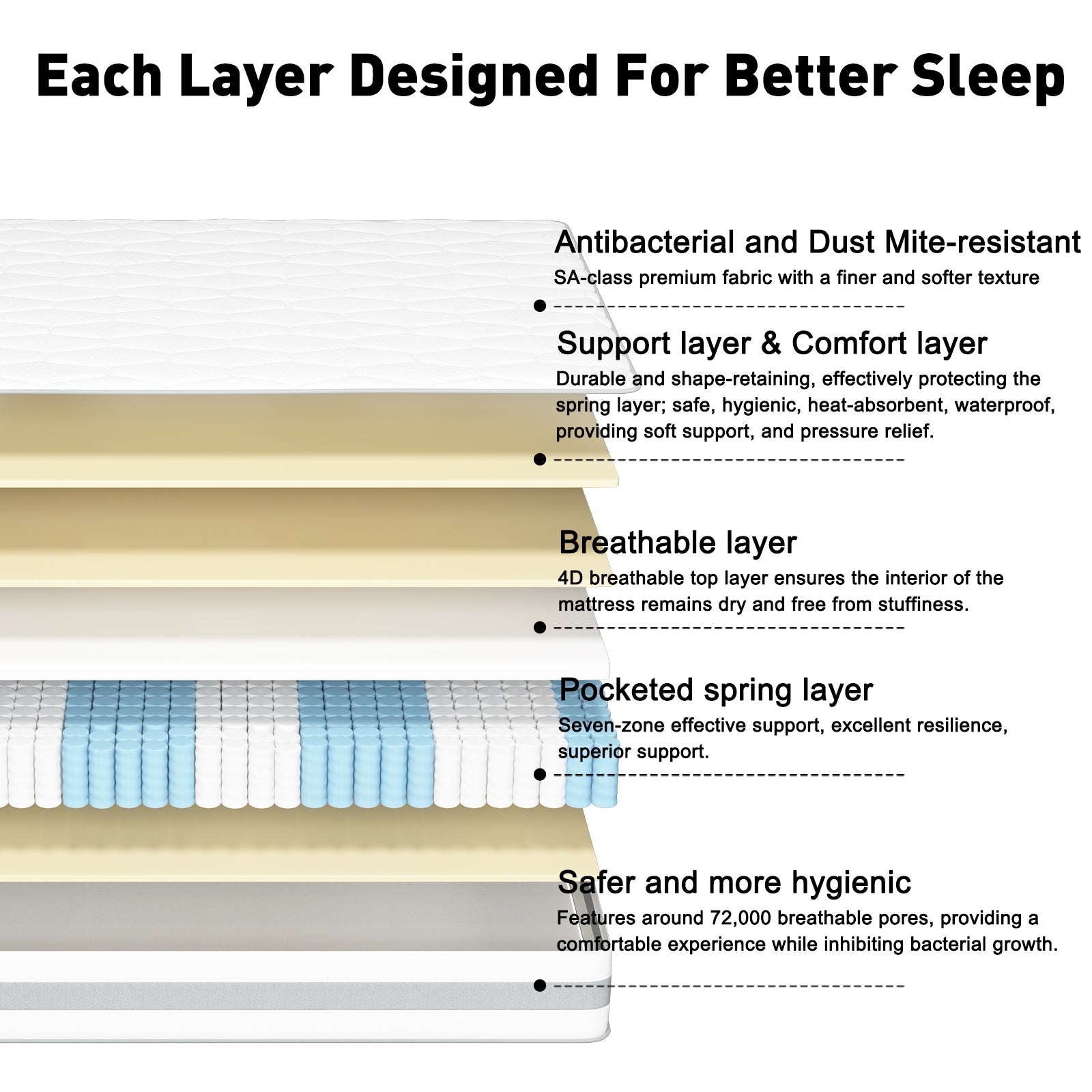 Each Layer Designed For Better Sleep

Antibacterial and Dust Mite-resistant
SA-class premium fabric with a finer and softer texture

Support layer & Comfort layer
Durable and shape-retaining, effectively protecting the spring layer; safe, hygienic, heat-absorbent, waterproof, providing soft support, and pressure relief.

Breathable layer
4D breathable top layer ensures the interior of the mattress remains dry and free from stuffiness.

Pocketed spring layer
Seven-zone effective support, excellent resilience, superior support.

Safer and more hygienic
Features around 72,000 breathable pores, providing a comfortable experience while inhibiting bacterial growth.